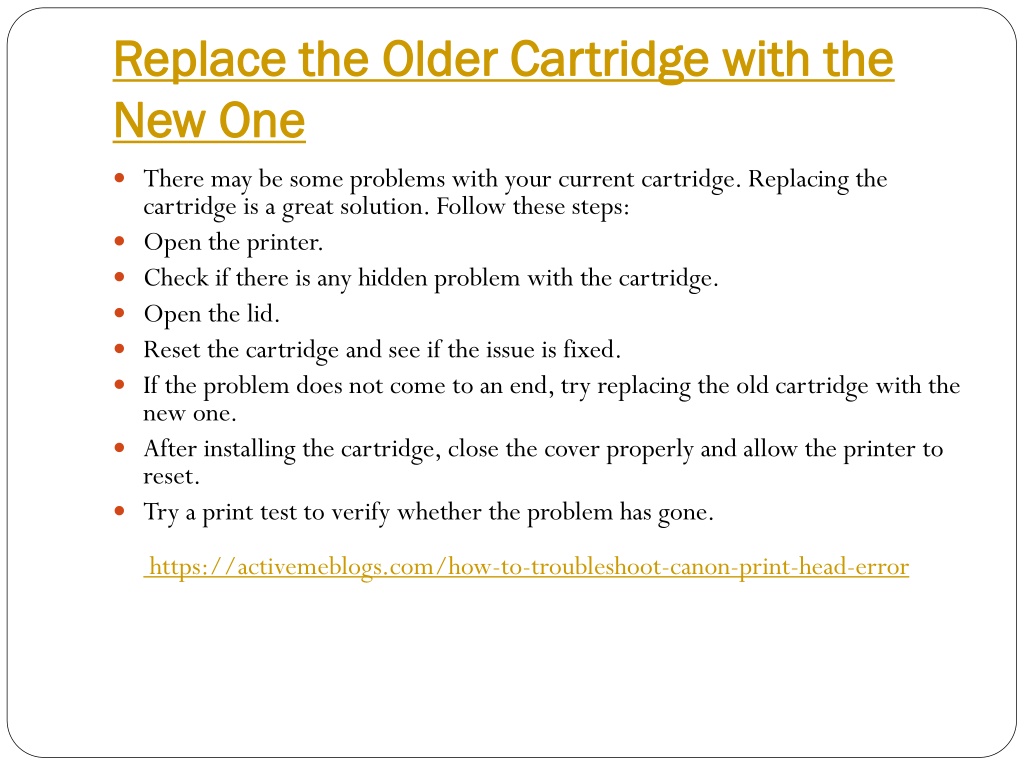 Replace the Older Cartridge with the New One

- There may be some problems with your current cartridge. Replacing the cartridge is a great solution. Follow these steps:
- Open the printer.
- Check if there is any hidden problem with the cartridge.
- Open the lid.
- Reset the cartridge and see if the issue is fixed.
- If the problem does not come to an end, try replacing the old cartridge with the new one.
- After installing the cartridge, close the cover properly and allow the printer to reset.
- Try a print test to verify whether the problem has gone.

https://activemeblogs.com/how-to-troubleshoot-canon-print-head-error